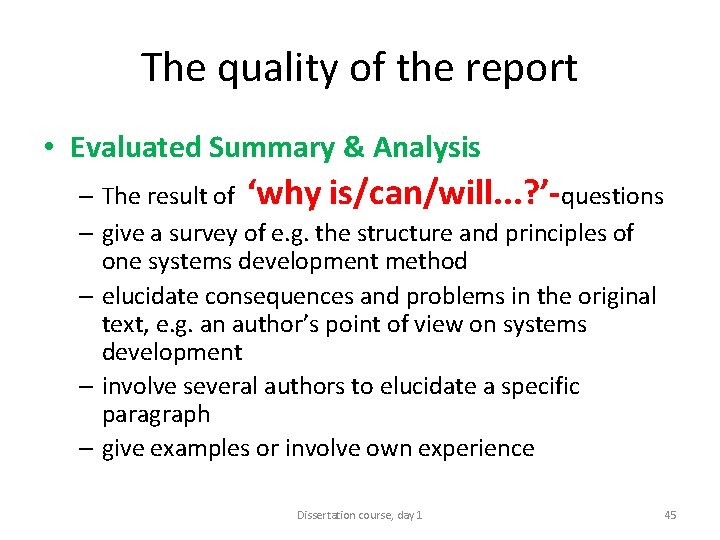 The quality of the report

• Evaluated Summary & Analysis
 – The result of ‘why is/can/will…?’-questions
 – give a survey of e.g. the structure and principles of one systems development method
 – elucidate consequences and problems in the original text, e.g. an author’s point of view on systems development
 – involve several authors to elucidate a specific paragraph
 – give examples or involve own experience

Dissertation course, day 1

45